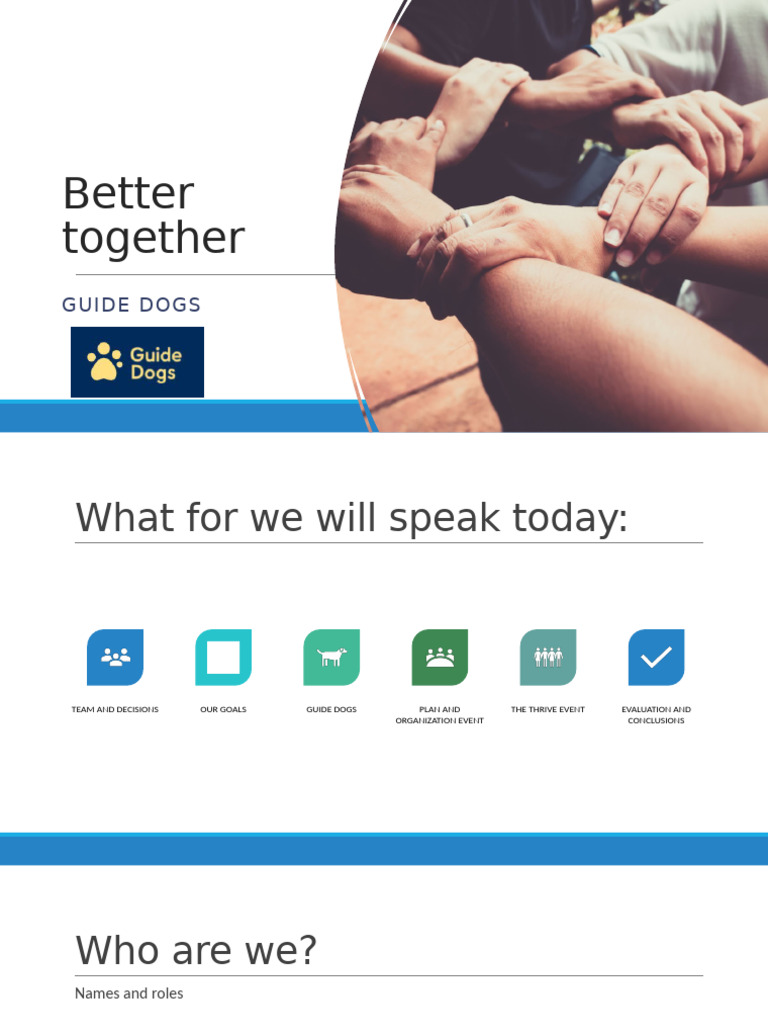 Better together

GUIDE DOGS

Guide Dogs

What for we will speak today:

TEAM AND DECISIONS

OUR GOALS

GUIDE DOGS

PLAN AND ORGANIZATION EVENT

THE THRIVE EVENT

EVALUATION AND CONCLUSIONS

Who are we?

Names and roles